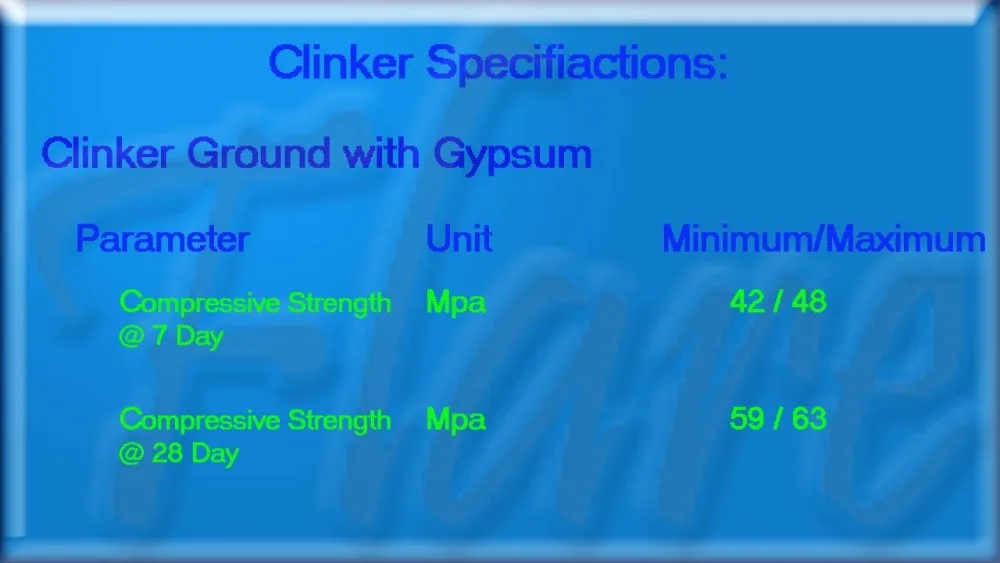 Clinker Specifiactions:

Clinker Ground with Gypsum

| Parameter | Unit | Minimum/Maximum |
|---|---|---|
| Compressive Strength @ 7 Day | Mpa | 42 / 48 |
| Compressive Strength @ 28 Day | Mpa | 59 / 63 |

Flare